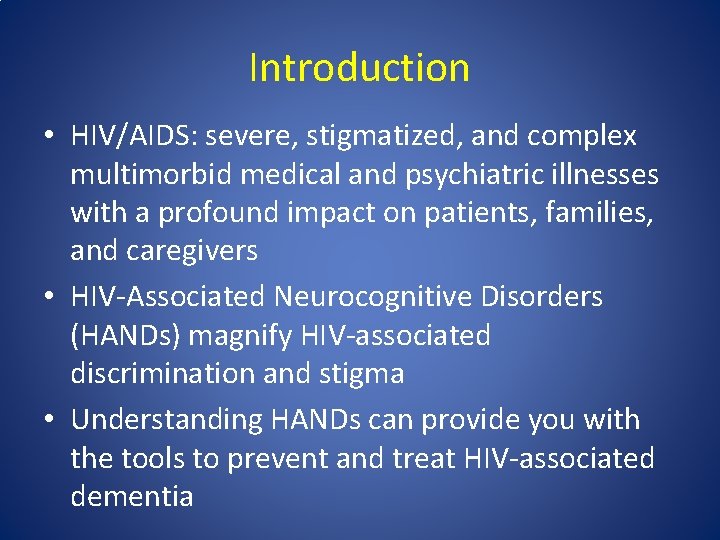 Introduction

• HIV/AIDS: severe, stigmatized, and complex multimorbid medical and psychiatric illnesses with a profound impact on patients, families, and caregivers

• HIV-Associated Neurocognitive Disorders (HANDs) magnify HIV-associated discrimination and stigma

• Understanding HANDs can provide you with the tools to prevent and treat HIV-associated dementia